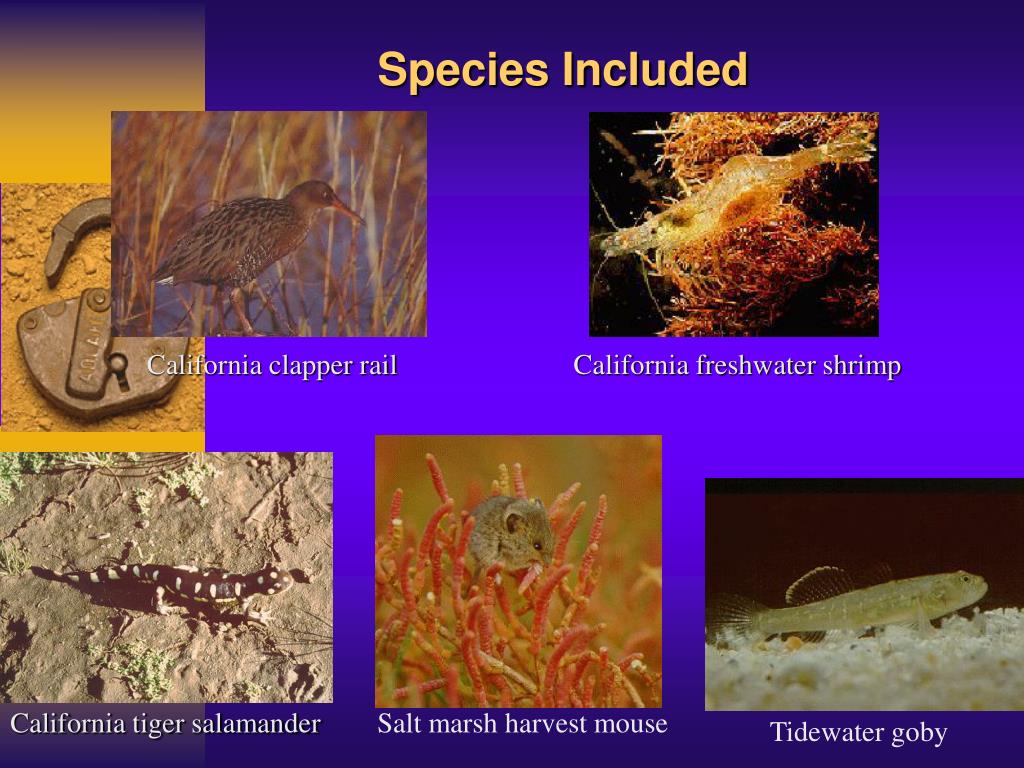 Species Included

California clapper rail

California freshwater shrimp

California tiger salamander

Salt marsh harvest mouse

Tidewater goby